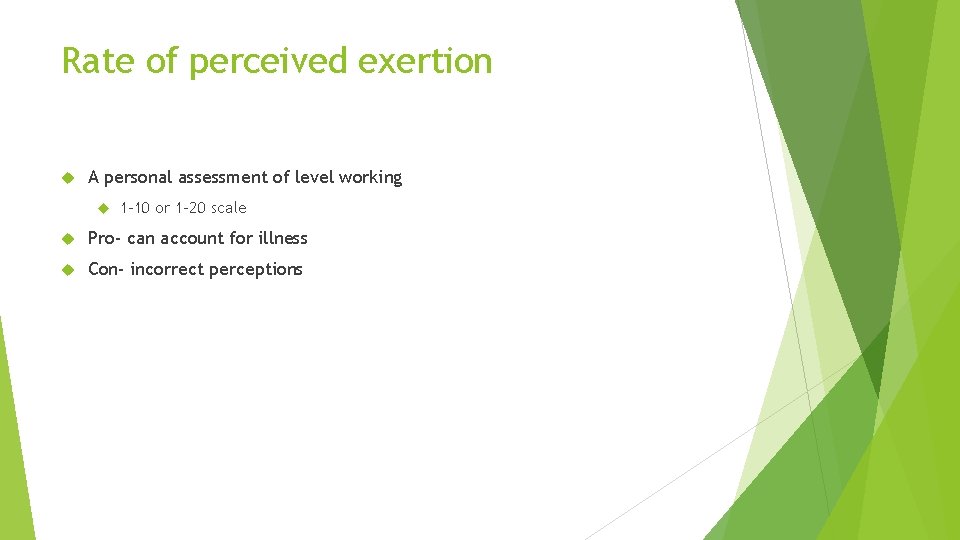 Rate of perceived exertion

A personal assessment of level working

1-10 or 1-20 scale

Pro- can account for illness

Con- incorrect perceptions